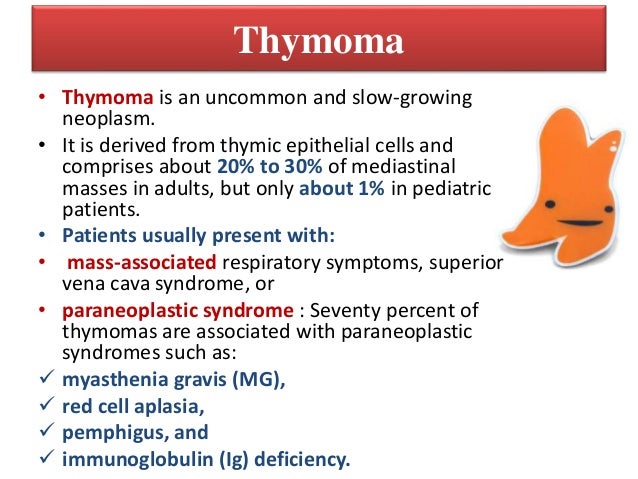 Thymoma

• Thymoma is an uncommon and slow-growing neoplasm.
• It is derived from thymic epithelial cells and comprises about 20% to 30% of mediastinal masses in adults, but only about 1% in pediatric patients.
• Patients usually present with:
• mass-associated respiratory symptoms, superior vena cava syndrome, or
• paraneoplastic syndrome : Seventy percent of thymomas are associated with paraneoplastic syndromes such as:
✓ myasthenia gravis (MG),
✓ red cell aplasia,
✓ pemphigus, and
✓ immunoglobulin (Ig) deficiency.